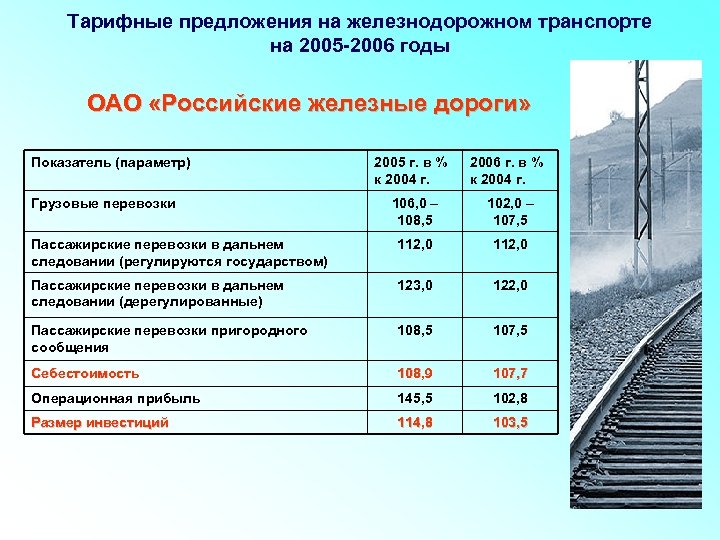 Тарифные предложения на железнодорожном транспорте на 2005-2006 годы

ОАО «Российские железные дороги»

| Показатель (параметр) | 2005 г. в % к 2004 г. | 2006 г. в % к 2004 г. |
|---|---|---|
| Грузовые перевозки | 106,0 – 108,5 | 102,0 – 107,5 |
| Пассажирские перевозки в дальнем следовании (регулируются государством) | 112,0 | 112,0 |
| Пассажирские перевозки в дальнем следовании (дерегулированные) | 123,0 | 122,0 |
| Пассажирские перевозки пригородного сообщения | 108,5 | 107,5 |
| Себестоимость | 108,9 | 107,7 |
| Операционная прибыль | 145,5 | 102,8 |
| Размер инвестиций | 114,8 | 103,5 |